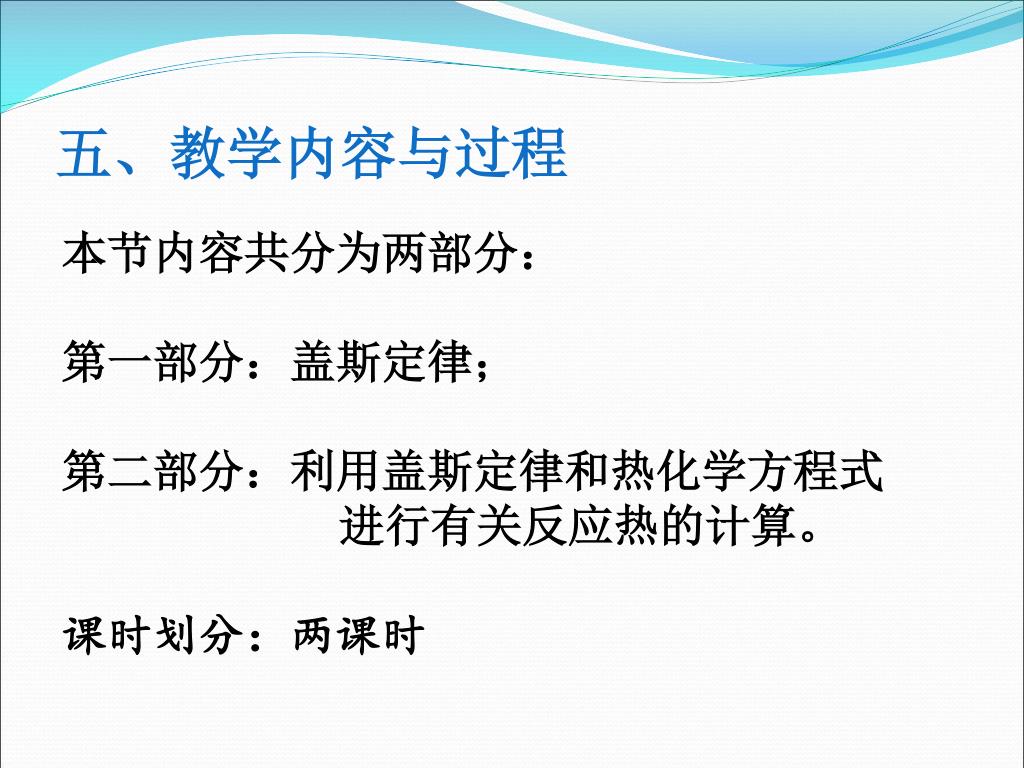 五、教学内容与过程

本节内容共分为两部分：

第一部分：盖斯定律；

第二部分：利用盖斯定律和热化学方程式进行有关反应热的计算。

课时划分：两课时